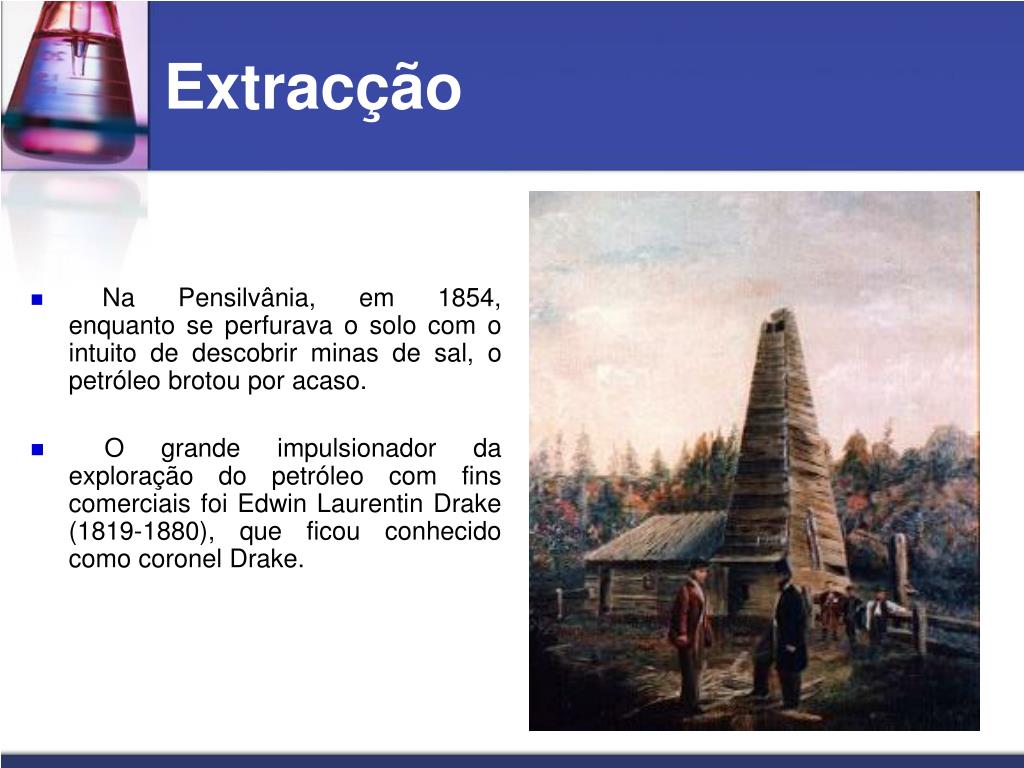 Extracção

Na Pensilvânia, em 1854, enquanto se perfurava o solo com o intuito de descobrir minas de sal, o petróleo brotou por acaso.

O grande impulsionador da exploração do petróleo com fins comerciais foi Edwin Laurentin Drake (1819-1880), que ficou conhecido como coronel Drake.